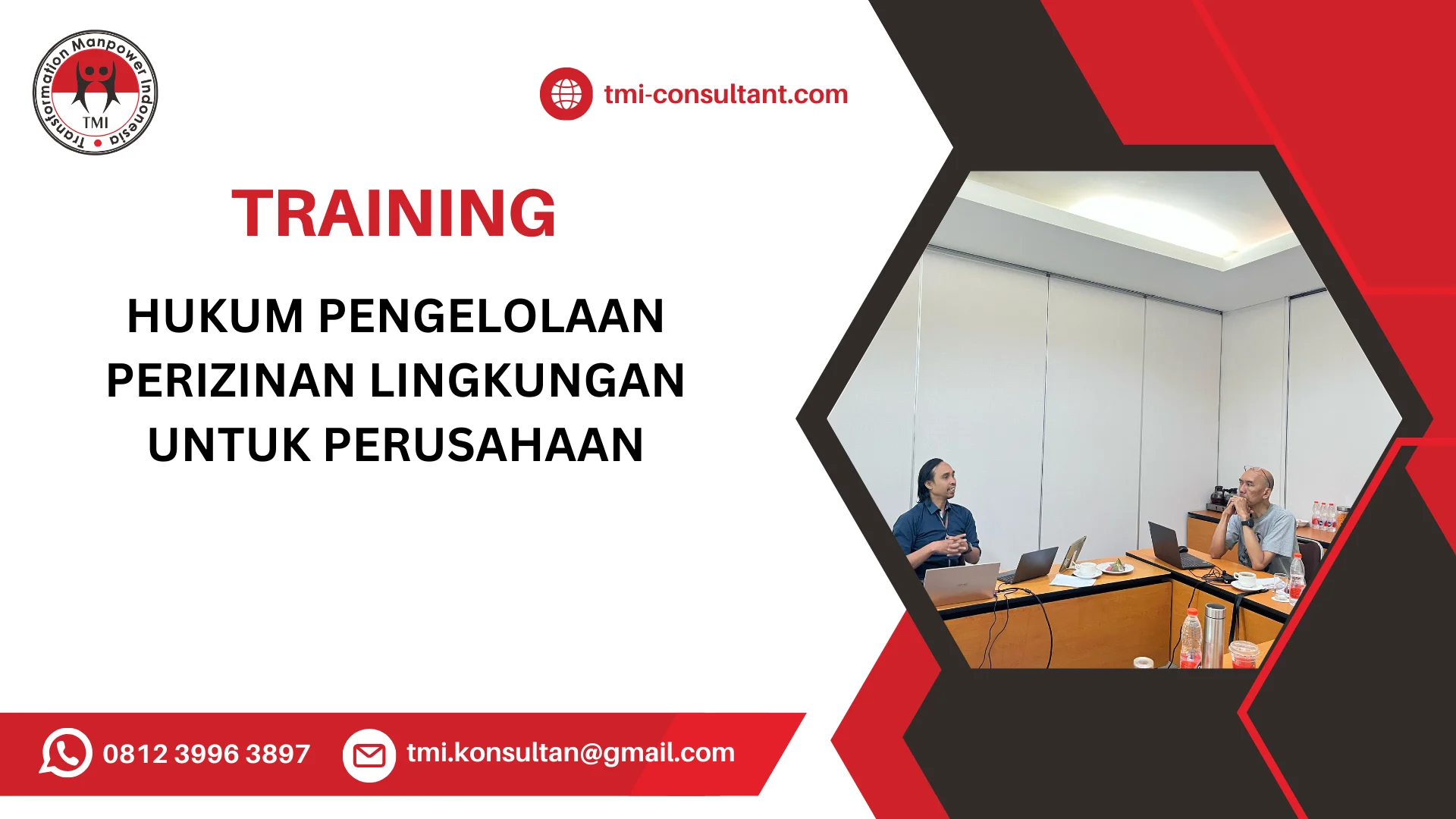 Transformation Manpower Indonesia
TMI

tmi-consultant.com

TRAINING

HUKUM PENGELOLAAN PERIZINAN LINGKUNGAN UNTUK PERUSAHAAN

0812 3996 3897

tmi.konsultan@gmail.com